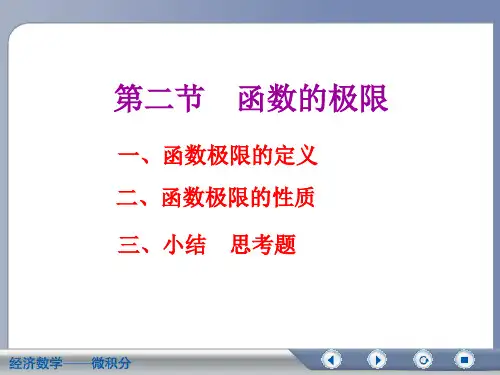 第二节　函数的极限

一、函数极限的定义

二、函数极限的性质

三、小结　思考题

经济数学——微积分